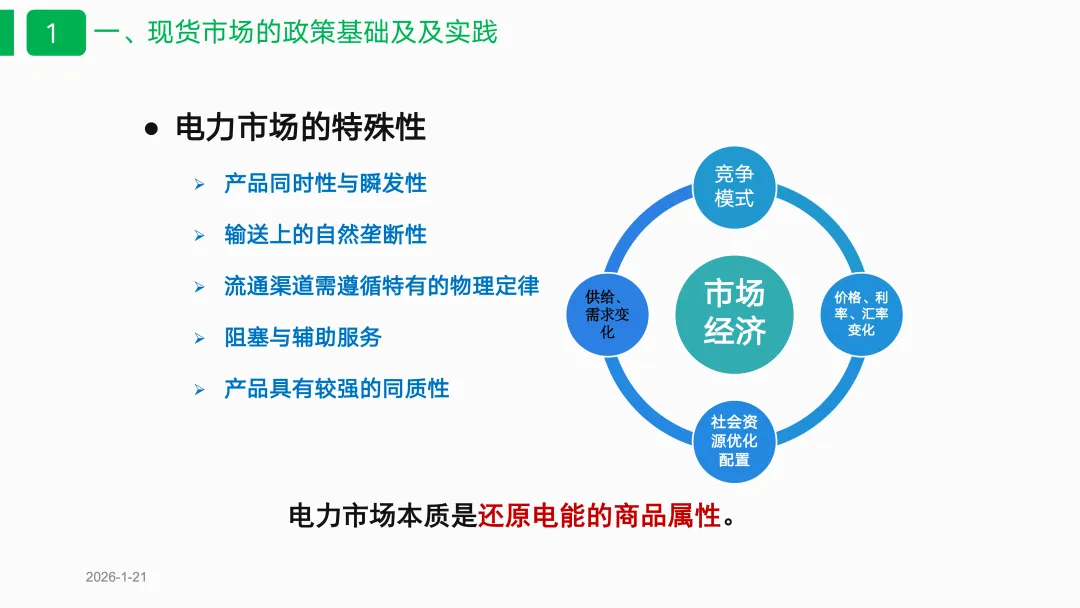 1 一、现货市场的政策基础及及实践

● 电力市场的特殊性

➢ 产品同时性与瞬发性

➢ 输送上的自然垄断性

➢ 流通渠道需遵循特有的物理定律

➢ 阻塞与辅助服务

➢ 产品具有较强的同质性

竞争模式

供给、需求变化

市场经济

价格、利率、汇率变化

社会资源优化配置

电力市场本质是还原电能的商品属性。

2026-1-21